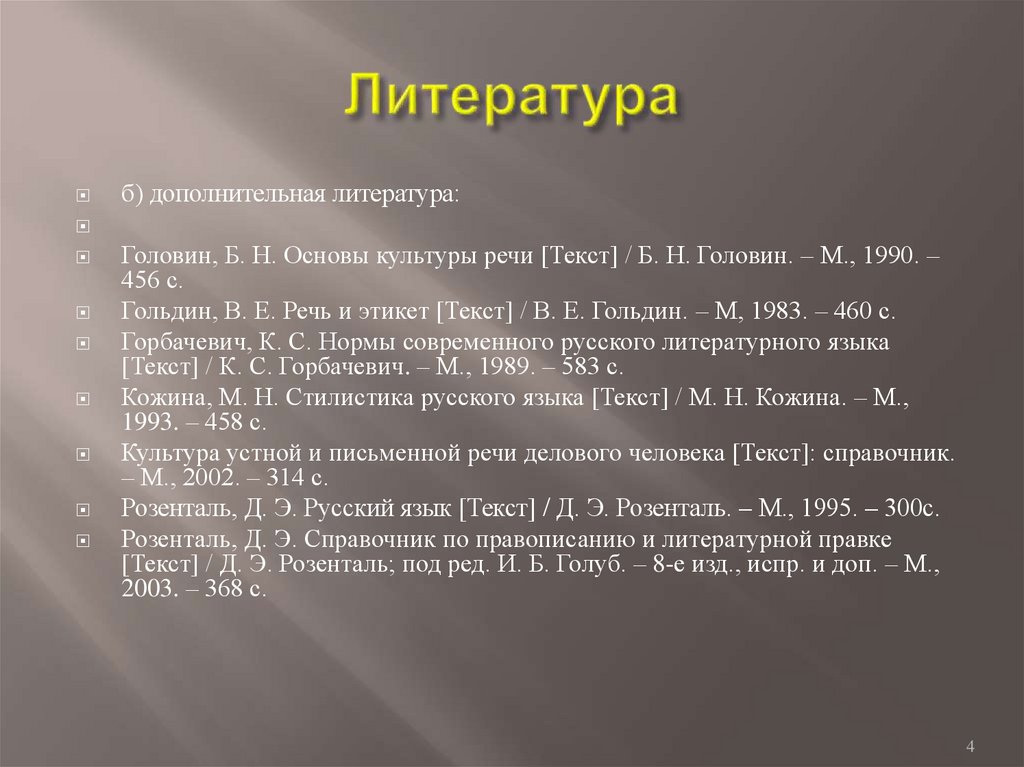 Литература

б) дополнительная литература:

Головин, Б. Н. Основы культуры речи [Текст] / Б. Н. Головин. – М., 1990. – 456 с.

Гольдин, В. Е. Речь и этикет [Текст] / В. Е. Гольдин. – М, 1983. – 460 с.

Горбачевич, К. С. Нормы современного русского литературного языка [Текст] / К. С. Горбачевич. – М., 1989. – 583 с.

Кожина, М. Н. Стилистика русского языка [Текст] / М. Н. Кожина. – М., 1993. – 458 с.

Культура устной и письменной речи делового человека [Текст]: справочник. – М., 2002. – 314 с.

Розенталь, Д. Э. Русский язык [Текст] / Д. Э. Розенталь. – М., 1995. – 300с.

Розенталь, Д. Э. Справочник по правописанию и литературной правке [Текст] / Д. Э. Розенталь; под ред. И. Б. Голуб. – 8-е изд., испр. и доп. – М., 2003. – 368 с.

4